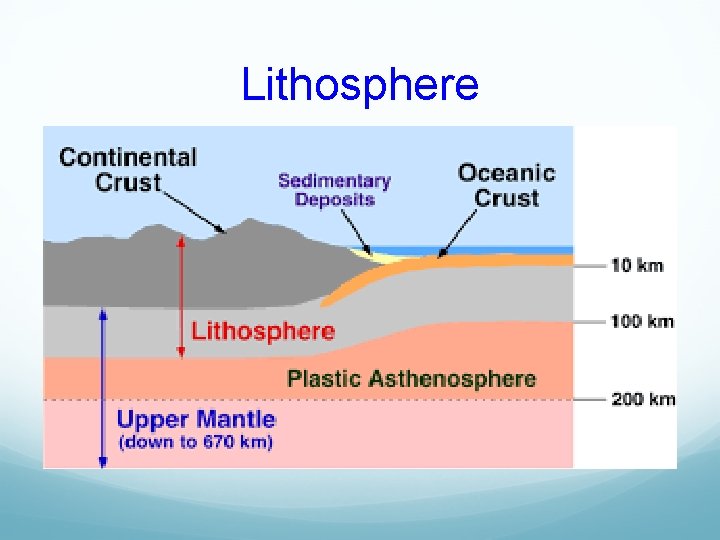 Lithosphere

Continental Crust

Sedimentary Deposits

Oceanic Crust

10 km

Lithosphere

100 km

Plastic Asthenosphere

200 km

Upper Mantle
(down to 670 km)